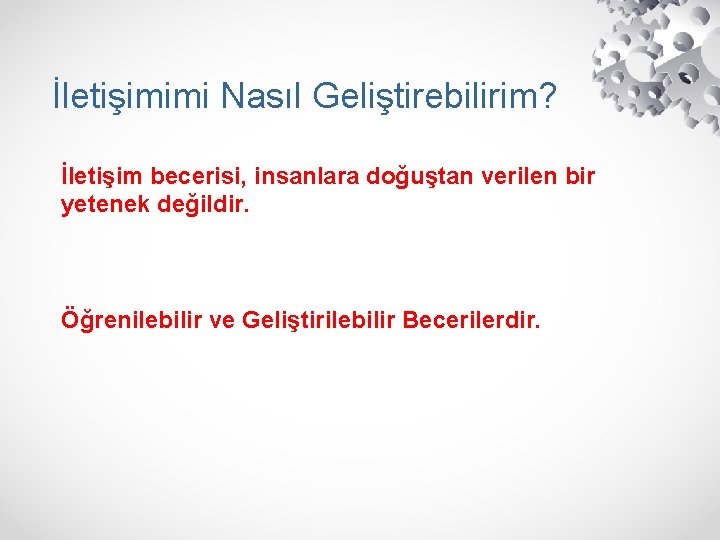 İletişimimi Nasıl Geliştirebilirim?

İletişim becerisi, insanlara doğuştan verilen bir yetenek değildir.

Öğrenilebilir ve Geliştirilebilir Becerilerdir.